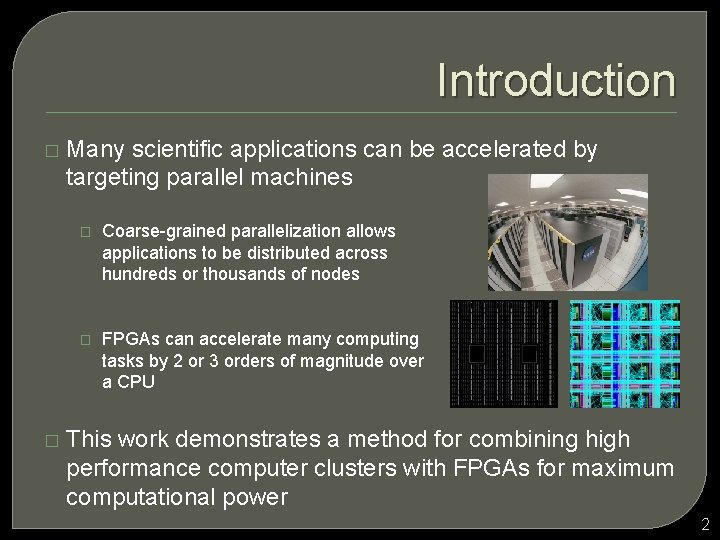 Introduction

□ Many scientific applications can be accelerated by targeting parallel machines

□ Coarse-grained parallelization allows applications to be distributed across hundreds or thousands of nodes

□ FPGAs can accelerate many computing tasks by 2 or 3 orders of magnitude over a CPU

□ This work demonstrates a method for combining high performance computer clusters with FPGAs for maximum computational power

2